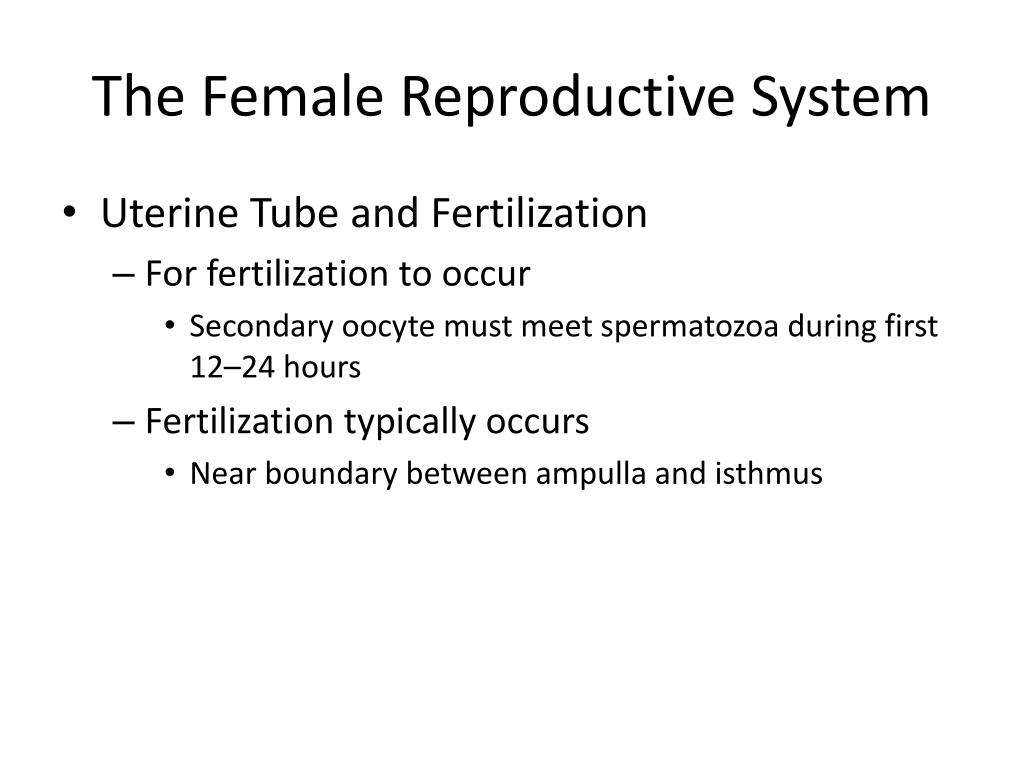 The Female Reproductive System

• Uterine Tube and Fertilization
– For fertilization to occur
• Secondary oocyte must meet spermatozoa during first 12–24 hours
– Fertilization typically occurs
• Near boundary between ampulla and isthmus